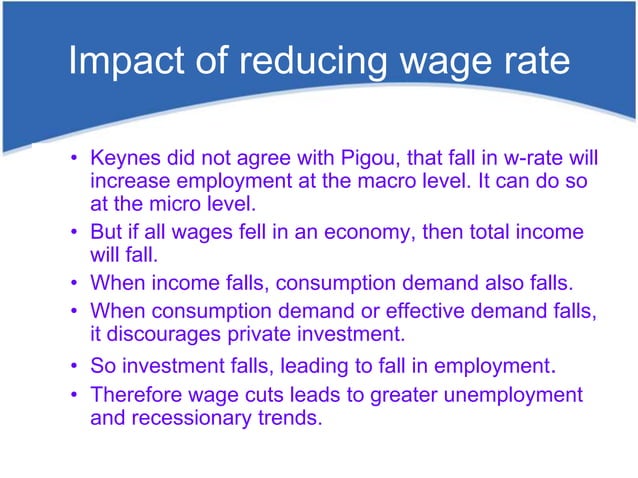 Impact of reducing wage rate

• Keynes did not agree with Pigou, that fall in w-rate will increase employment at the macro level. It can do so at the micro level.
• But if all wages fell in an economy, then total income will fall.
• When income falls, consumption demand also falls.
• When consumption demand or effective demand falls, it discourages private investment.
• So investment falls, leading to fall in employment.
• Therefore wage cuts leads to greater unemployment and recessionary trends.